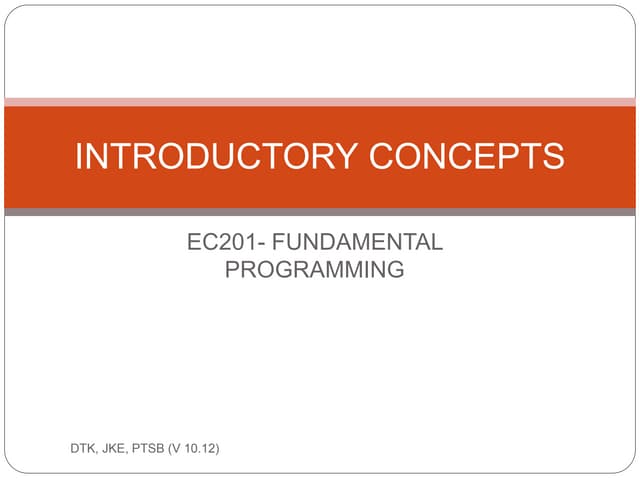 INTRODUCTORY CONCEPTS

EC201- FUNDAMENTAL PROGRAMMING

DTK, JKE, PTSB (V 10.12)